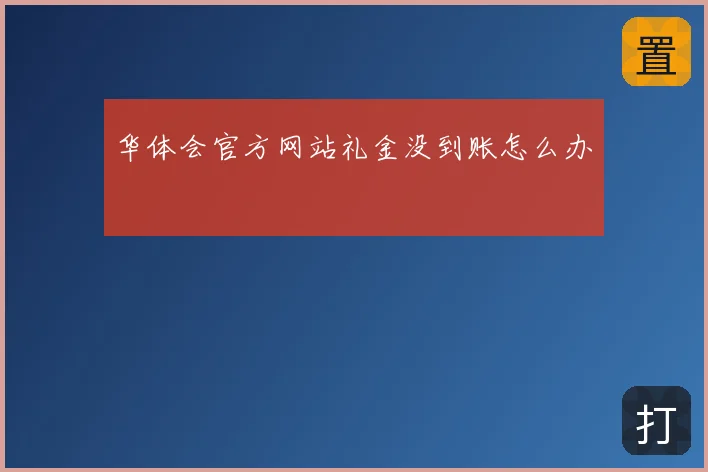 置

华体会官方网站礼金没到账怎么办

打